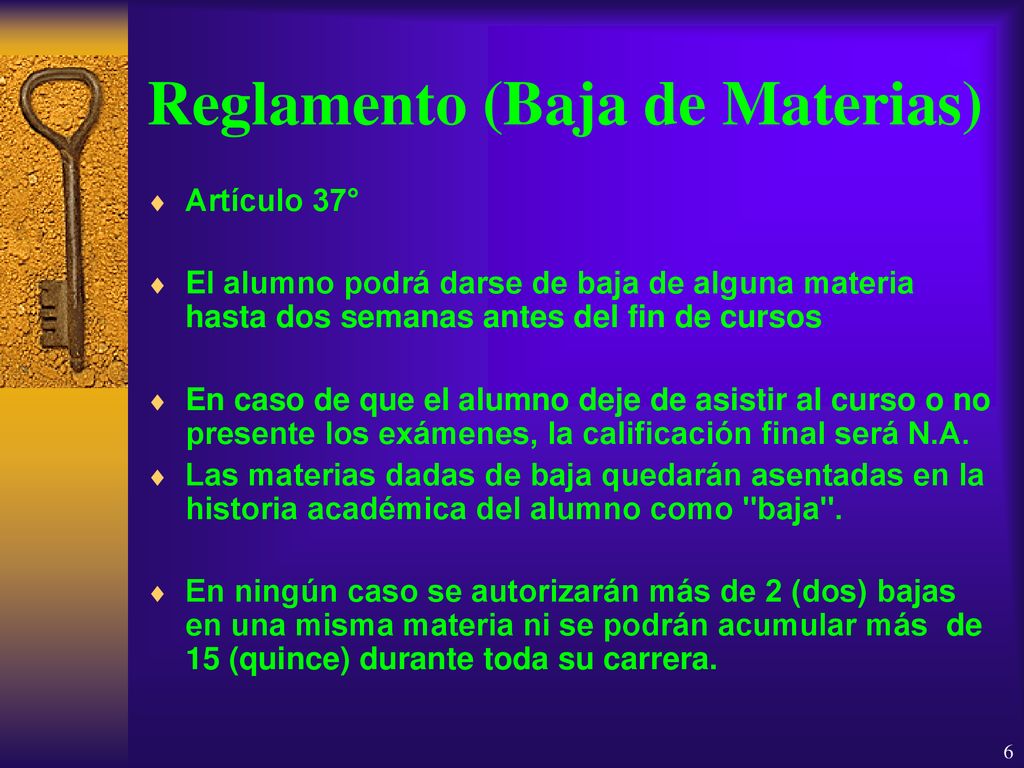 Reglamento (Baja de Materias)

♦ Artículo 37°

♦ El alumno podrá darse de baja de alguna materia hasta dos semanas antes del fin de cursos

♦ En caso de que el alumno deje de asistir al curso o no presente los exámenes, la calificación final será N.A.

♦ Las materias dadas de baja quedarán asentadas en la historia académica del alumno como "baja".

♦ En ningún caso se autorizarán más de 2 (dos) bajas en una misma materia ni se podrán acumular más de 15 (quince) durante toda su carrera.

6